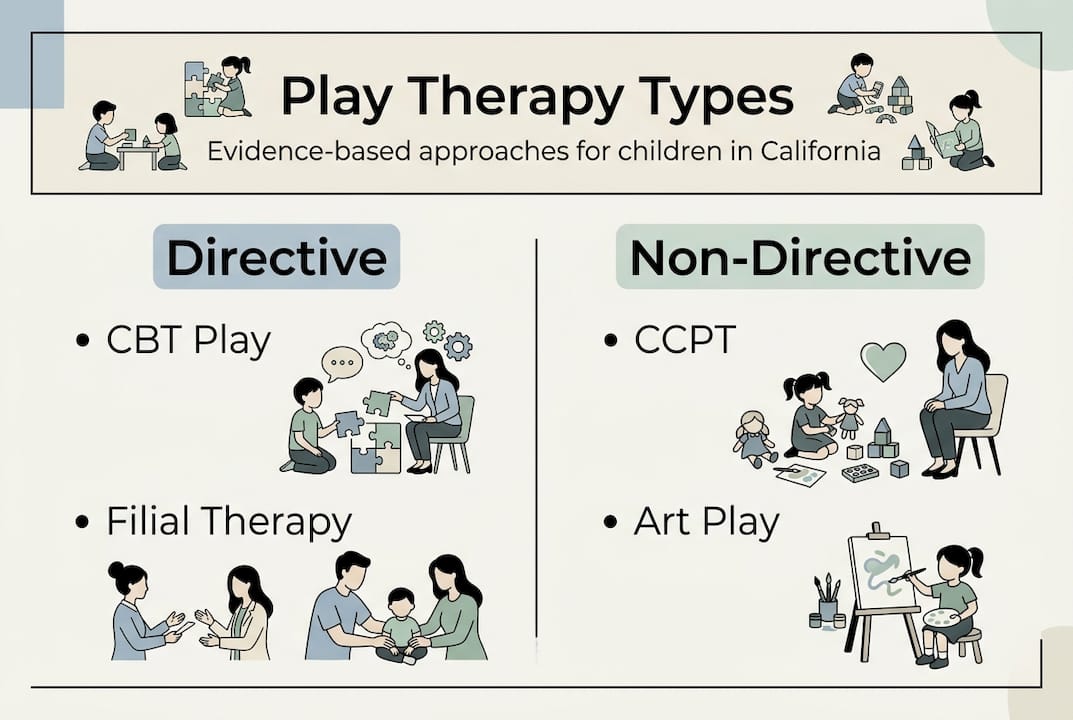 Play Therapy Types
Evidence-based approaches for children in California

Directive

• CBT Play

• Filial Therapy

Non-Directive

• CCPT

• Art Play